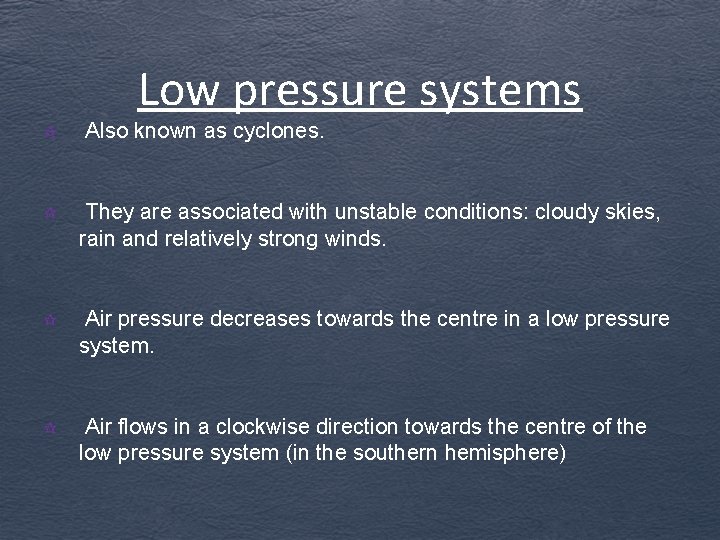 Low pressure systems

Also known as cyclones.

They are associated with unstable conditions: cloudy skies, rain and relatively strong winds.

Air pressure decreases towards the centre in a low pressure system.

Air flows in a clockwise direction towards the centre of the low pressure system (in the southern hemisphere)